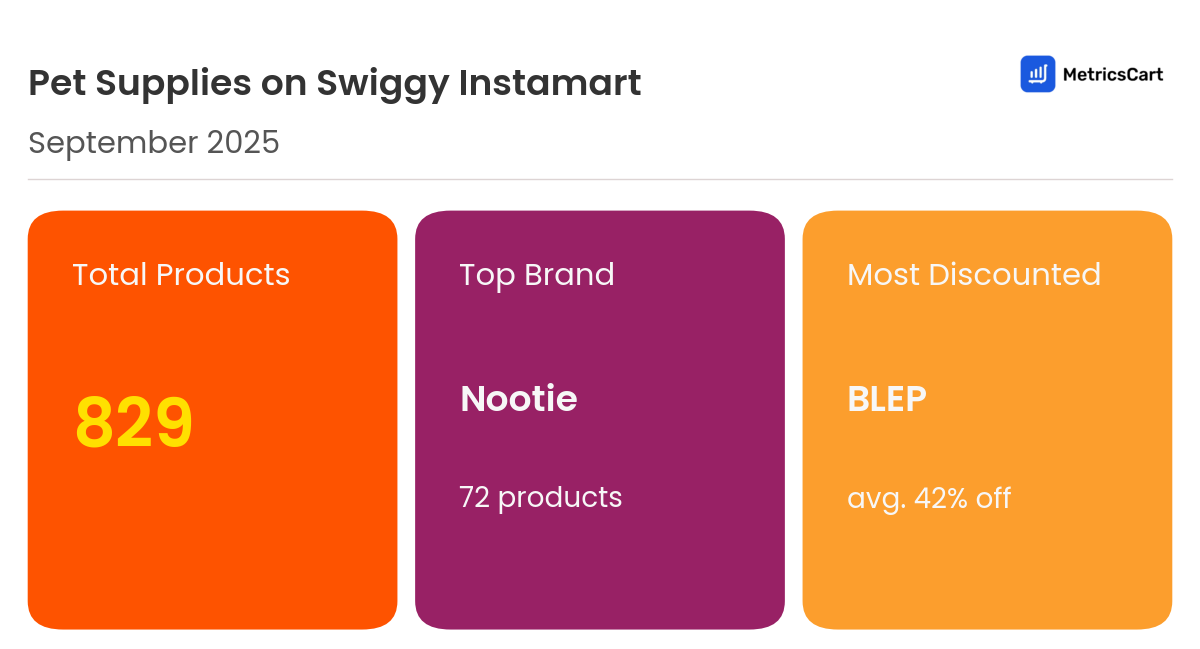 Pet Supplies on Swiggy Instamart

MetricsCart

September 2025

Total Products

829

Top Brand

Nootie

72 products

Most Discounted

BLEP

avg. 42% off